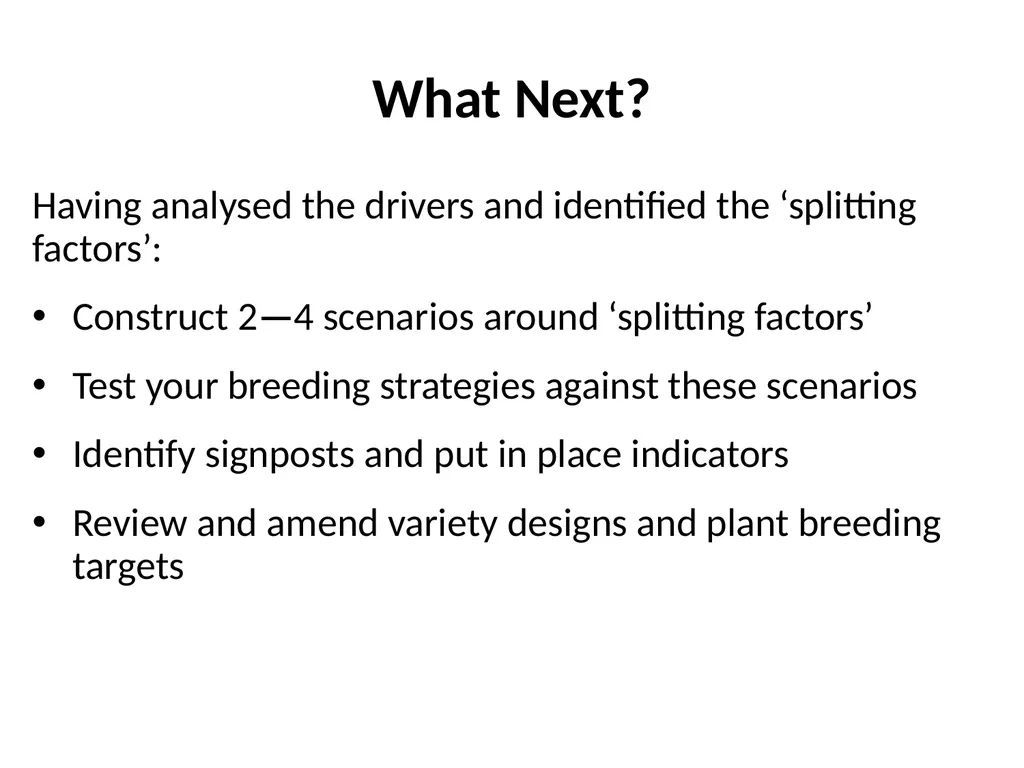 What Next?

Having analysed the drivers and identified the ‘splitting factors’:

• Construct 2—4 scenarios around ‘splitting factors’

• Test your breeding strategies against these scenarios

• Identify signposts and put in place indicators

• Review and amend variety designs and plant breeding targets